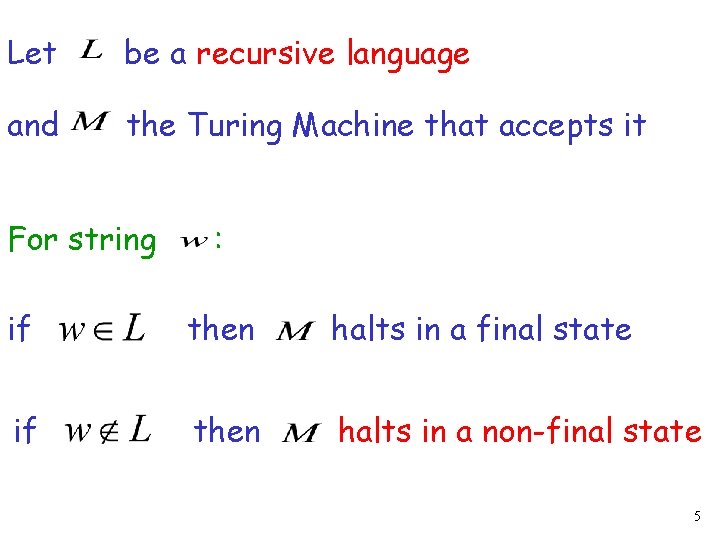 Let $L$ be a recursive language

and $M$ the Turing Machine that accepts it

For string $w$:

if $w \in L$ then $M$ halts in a final state

if $w \notin L$ then $M$ halts in a non-final state

5